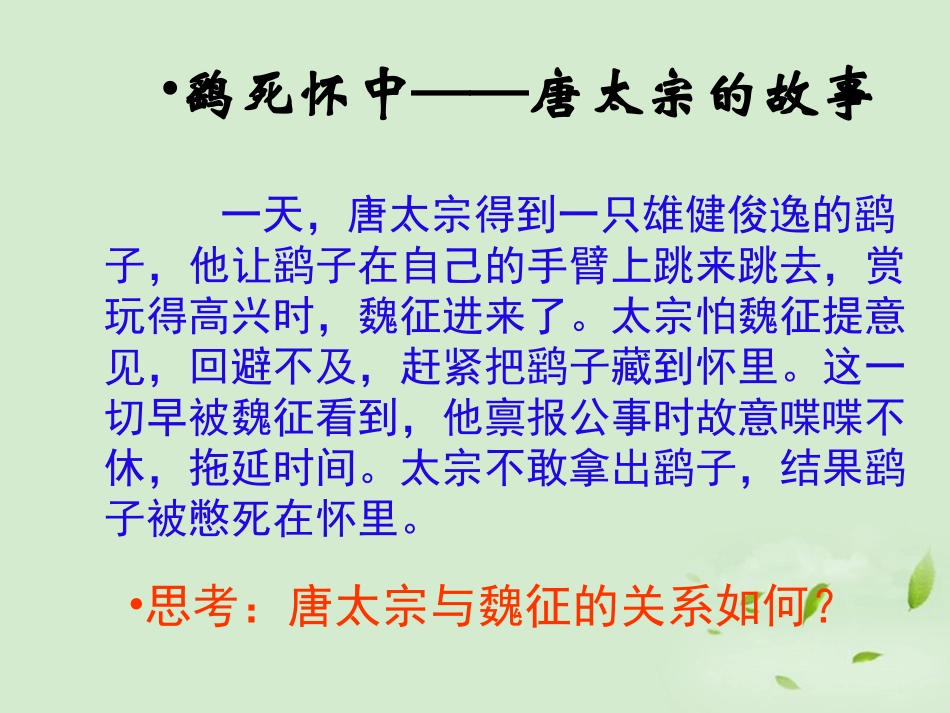 •鹞死怀中——唐太宗的故事

一天，唐太宗得到一只雄健俊逸的鹞子，他让鹞子在自己的手臂上跳来跳去，赏玩得高兴时，魏征进来了。太宗怕魏征提意见，回避不及，赶紧把鹞子藏到怀里。这一切早被魏征看到，他禀报公事时故意喋喋不休，拖延时间。太宗不敢拿出鹞子，结果鹞子被憋死在怀里。

•思考：唐太宗与魏征的关系如何？